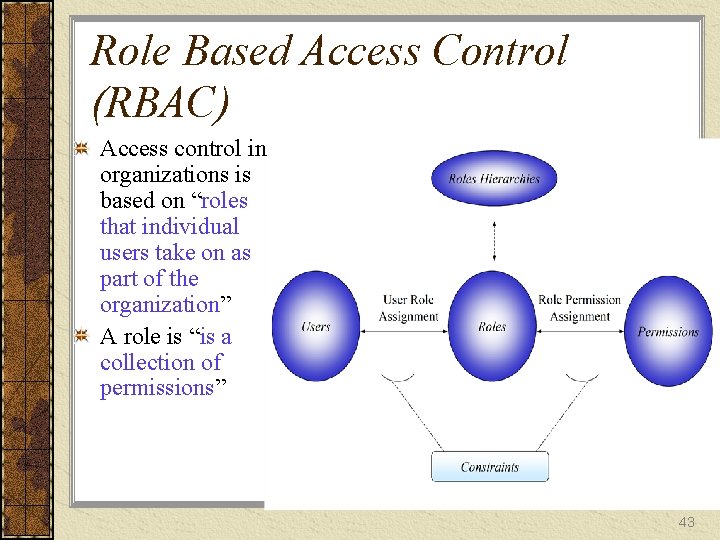 Role Based Access Control (RBAC)

Access control in organizations is based on “roles that individual users take on as part of the organization”

A role is “is a collection of permissions”

Roles Hierarchies

Users

User Role Assignment

Roles

Role Permission Assignment

Permissions

Constraints

43